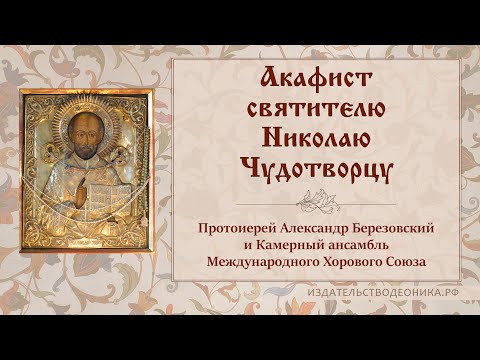 Акафист святителю Николаю Чудотворцу

Протоиерей Александр Березовский и Камерный ансамбль Международного Хорового Союза

ИЗДАТЕЛЬСТВОДЕОНИКА.РФ